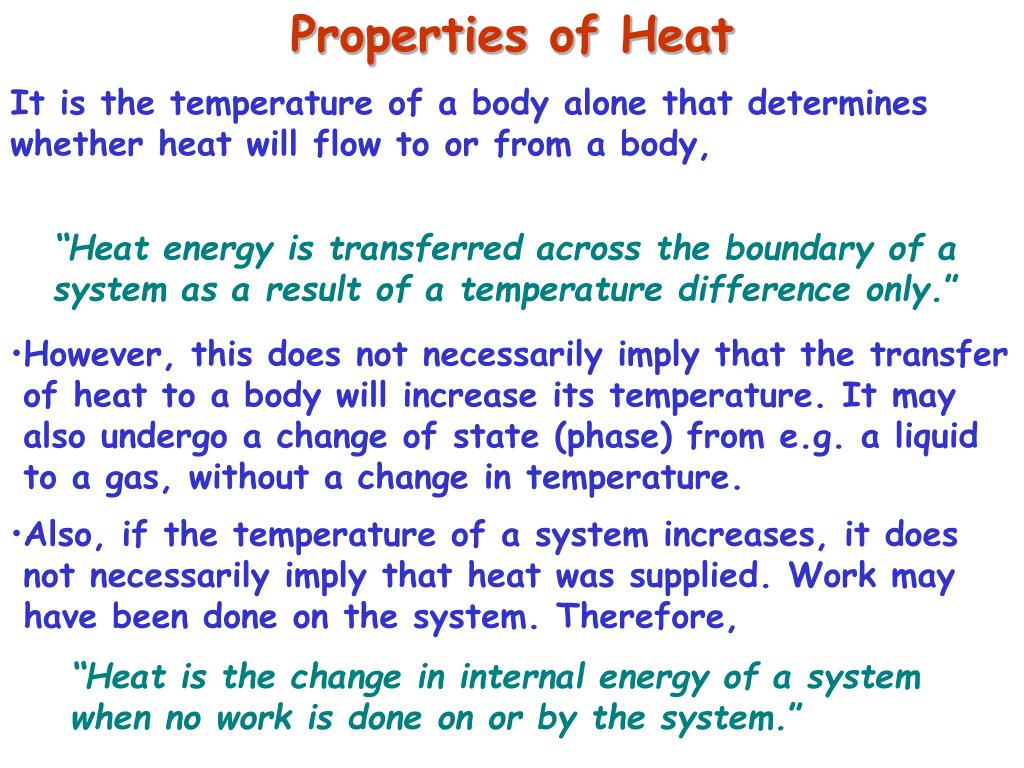 Properties of Heat

It is the temperature of a body alone that determines whether heat will flow to or from a body,

“Heat energy is transferred across the boundary of a system as a result of a temperature difference only.”

•However, this does not necessarily imply that the transfer of heat to a body will increase its temperature. It may also undergo a change of state (phase) from e.g. a liquid to a gas, without a change in temperature.

•Also, if the temperature of a system increases, it does not necessarily imply that heat was supplied. Work may have been done on the system. Therefore,

“Heat is the change in internal energy of a system when no work is done on or by the system.”